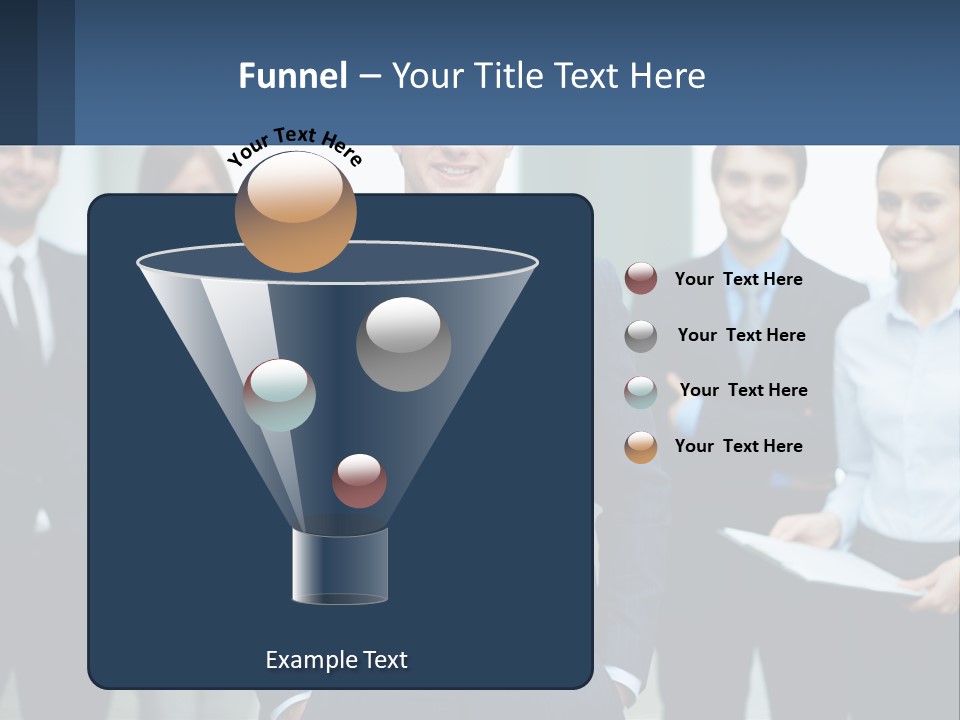 Funnel – Your Title Text Here

Your Text Here

Your Text Here

Your Text Here

Your Text Here

Your Text Here

Example Text